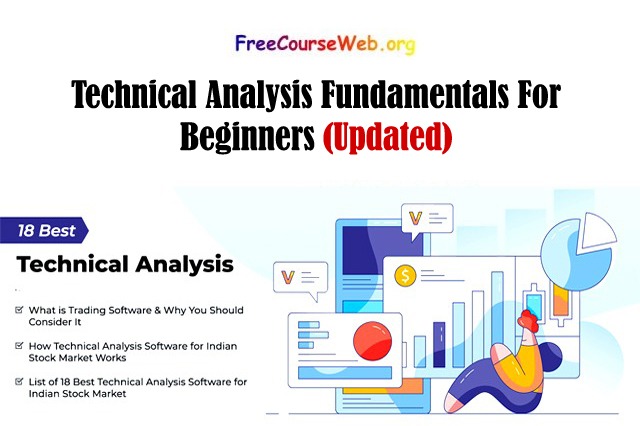 FreeCourseWeb.org

Technical Analysis Fundamentals For Beginners (Updated)

18 Best

Technical Analysis

What is Trading Software & Why You Should Consider It

How Technical Analysis Software for Indian Stock Market Works

List of 18 Best Technical Analysis Software for Indian Stock Market

V

V

$